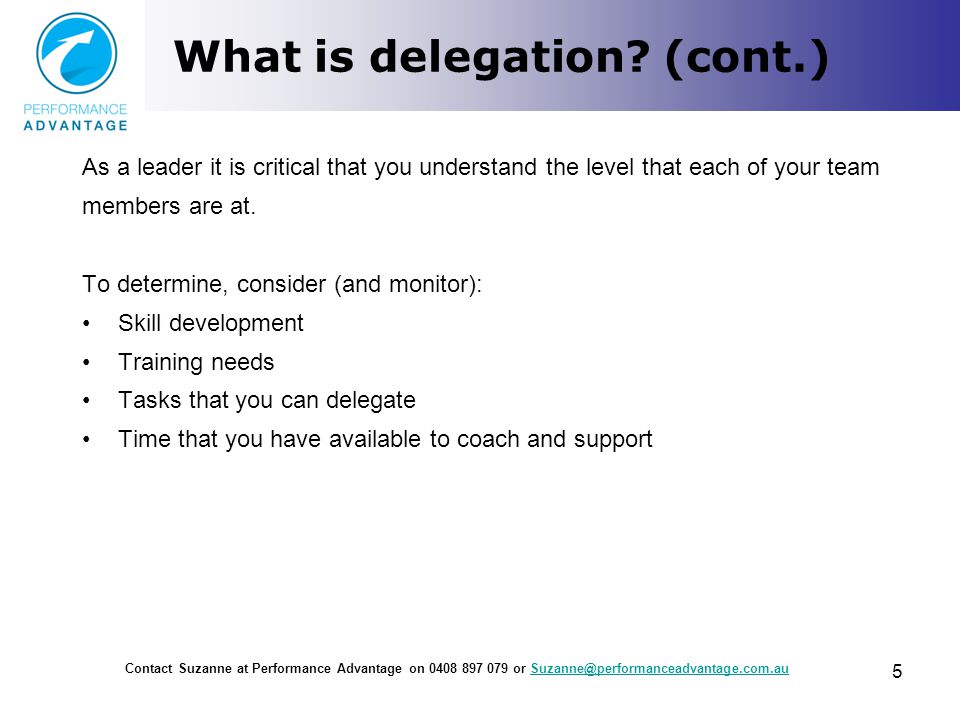 PERFORMANCE
ADVANTAGE

What is delegation? (cont.)

As a leader it is critical that you understand the level that each of your team members are at.

To determine, consider (and monitor):
• Skill development
• Training needs
• Tasks that you can delegate
• Time that you have available to coach and support

Contact Suzanne at Performance Advantage on 0408 897 079 or Suzanne@performanceadvantage.com.au

5